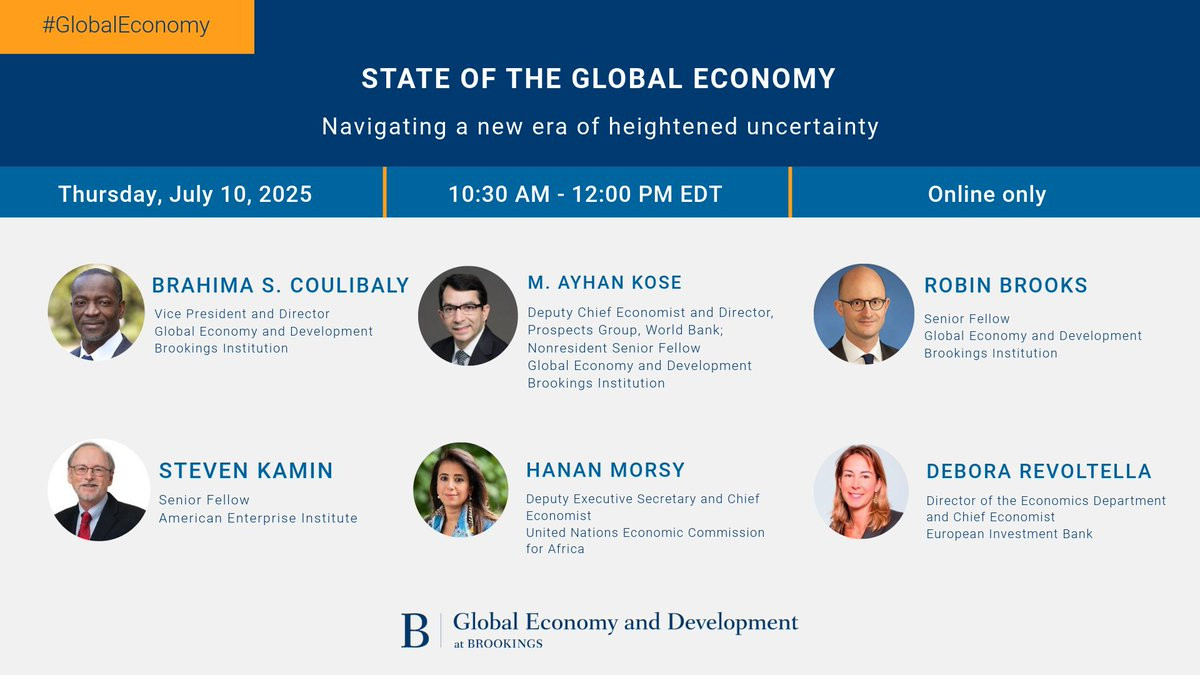 #GlobalEconomy

STATE OF THE GLOBAL ECONOMY

Navigating a new era of heightened uncertainty

Thursday, July 10, 2025

10:30 AM - 12:00 PM EDT

Online only

BRAHIMA S. COULIBALY
Vice President and Director
Global Economy and Development
Brookings Institution

M. AYHAN KOSE
Deputy Chief Economist and Director, Prospects Group, World Bank; Nonresident Senior Fellow
Global Economy and Development
Brookings Institution

ROBIN BROOKS
Senior Fellow
Global Economy and Development
Brookings Institution

STEVEN KAMIN
Senior Fellow
American Enterprise Institute

HANAN MORSY
Deputy Executive Secretary and Chief Economist
United Nations Economic Commission for Africa

DEBORA REVOLTELLA
Director of the Economics Department and Chief Economist
European Investment Bank

B | Global Economy and Development
at BROOKINGS